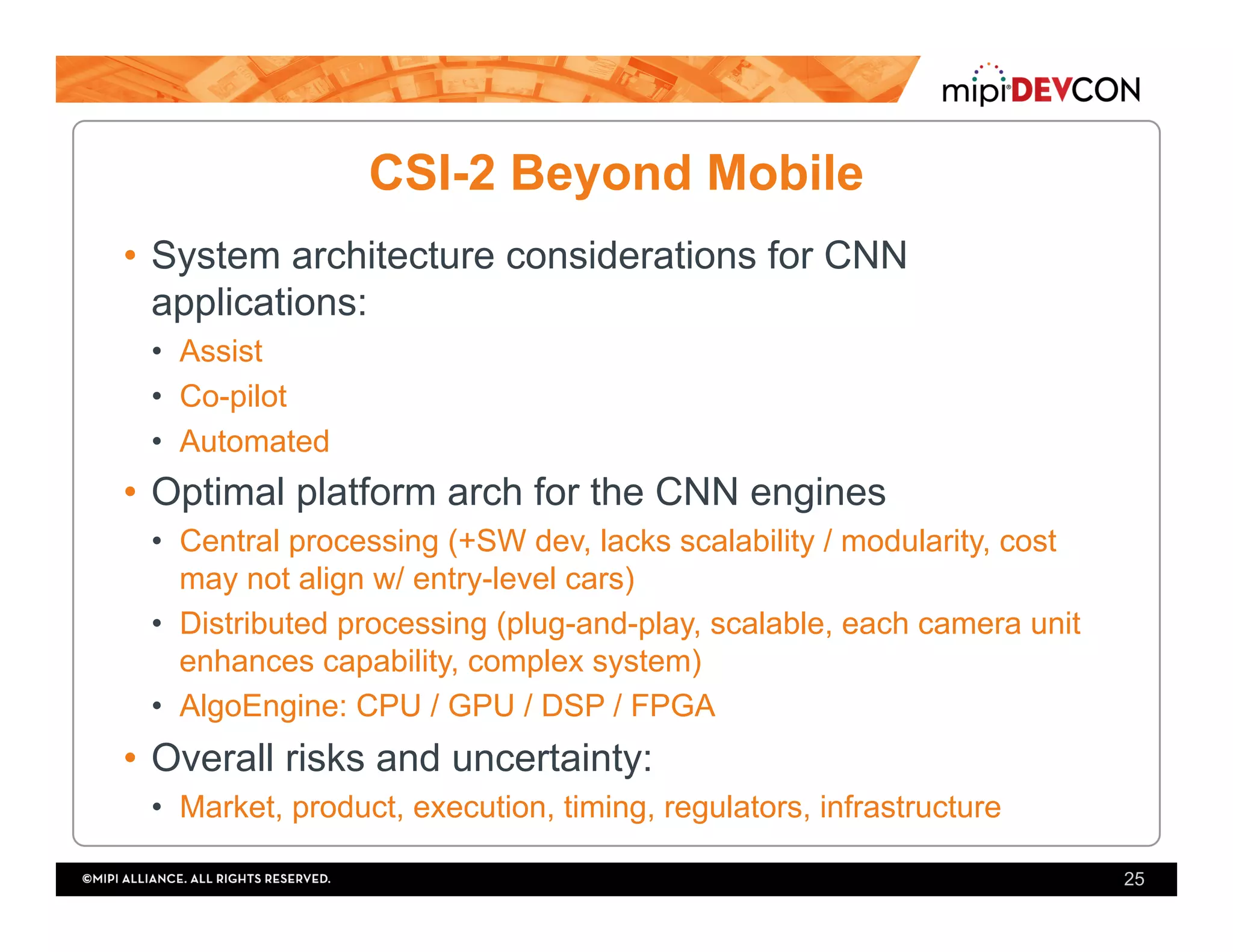 mipi®DEVCON

CSI-2 Beyond Mobile

• System architecture considerations for CNN applications:
  • Assist
  • Co-pilot
  • Automated
• Optimal platform arch for the CNN engines
  • Central processing (+SW dev, lacks scalability / modularity, cost may not align w/ entry-level cars)
  • Distributed processing (plug-and-play, scalable, each camera unit enhances capability, complex system)
  • AlgoEngine: CPU / GPU / DSP / FPGA
• Overall risks and uncertainty:
  • Market, product, execution, timing, regulators, infrastructure

©MIPI ALLIANCE. ALL RIGHTS RESERVED.

25